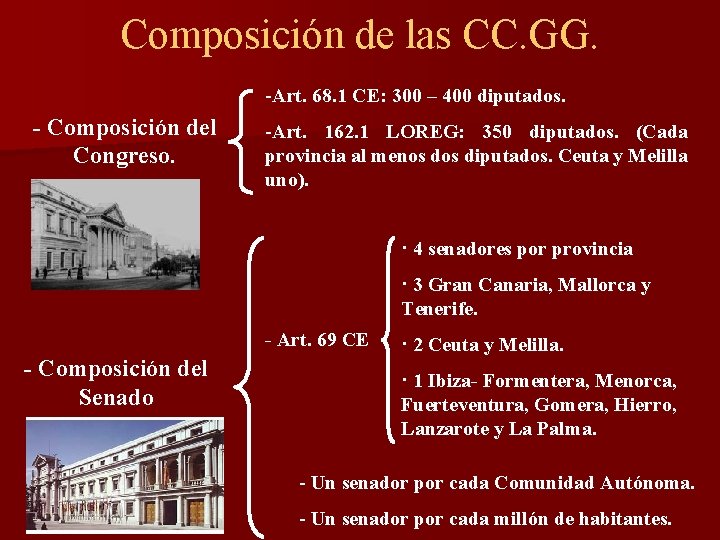 Composición de las CC.GG.

- Composición del Congreso.

-Art. 68.1 CE: 300 – 400 diputados.

-Art. 162.1 LOREG: 350 diputados. (Cada provincia al menos dos diputados. Ceuta y Melilla uno).

- Composición del Senado

- Art. 69 CE

· 4 senadores por provincia

· 3 Gran Canaria, Mallorca y Tenerife.

· 2 Ceuta y Melilla.

· 1 Ibiza- Formentera, Menorca, Fuerteventura, Gomera, Hierro, Lanzarote y La Palma.

- Un senador por cada Comunidad Autónoma.

- Un senador por cada millón de habitantes.